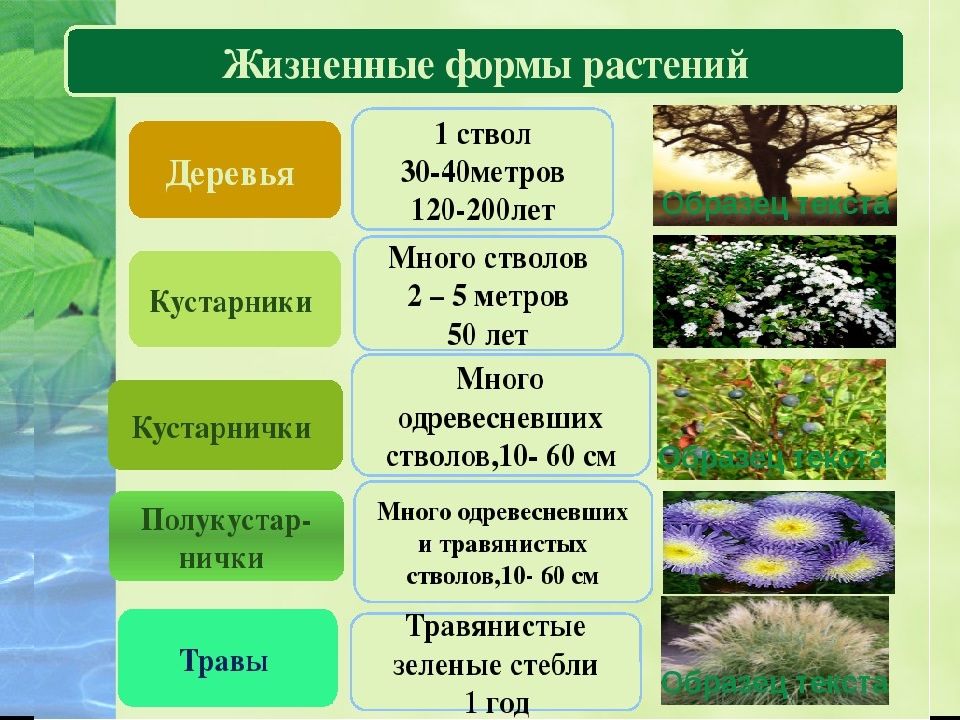 Жизненные формы растений

Деревья

1 ствол
30-40метров
120-200лет

Образец текста

Кустарники

Много стволов
2 – 5 метров
50 лет

Кустарнички

Много одревесневших стволов,10- 60 см

Образец текста

Полукустарнички

Много одревесневших и травянистых стволов,10- 60 см

Травы

Травянистые зеленые стебли
1 год

Образец текста